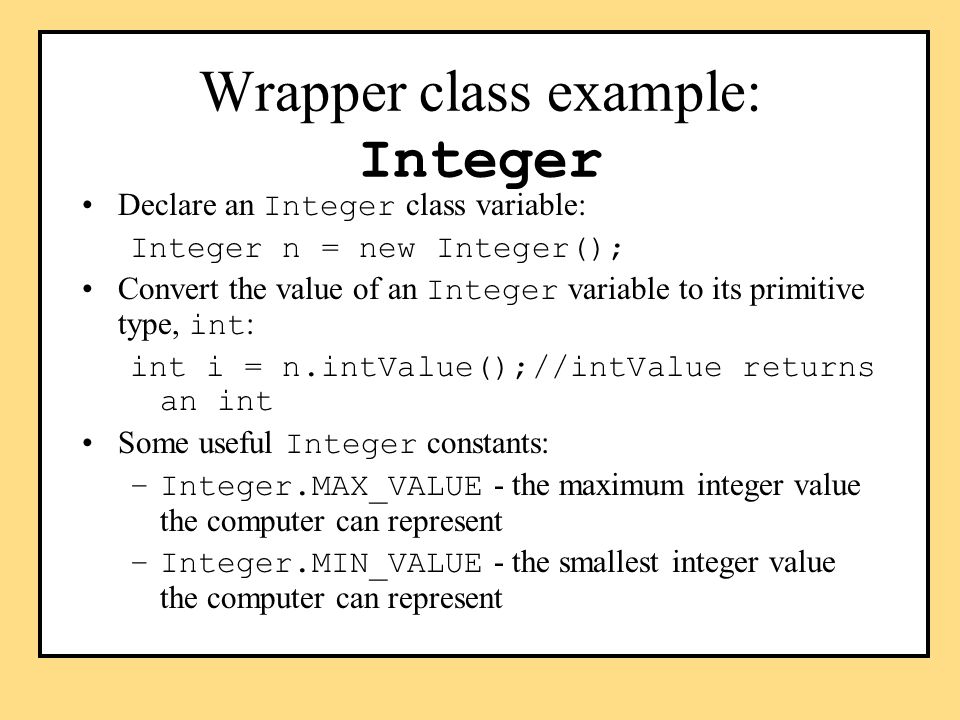 Wrapper class example: Integer

• Declare an Integer class variable:

Integer n = new Integer();

• Convert the value of an Integer variable to its primitive type, int:

int i = n.intValue();//intValue returns an int

• Some useful Integer constants:

– Integer.MAX_VALUE - the maximum integer value the computer can represent

– Integer.MIN_VALUE - the smallest integer value the computer can represent